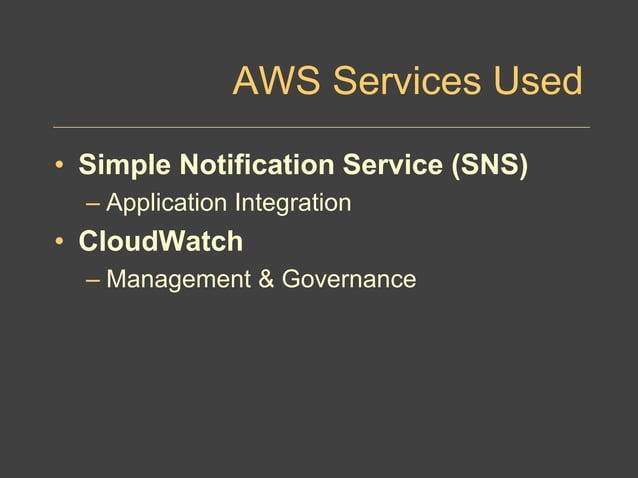 AWS Services Used

• Simple Notification Service (SNS)
– Application Integration
• CloudWatch
– Management & Governance